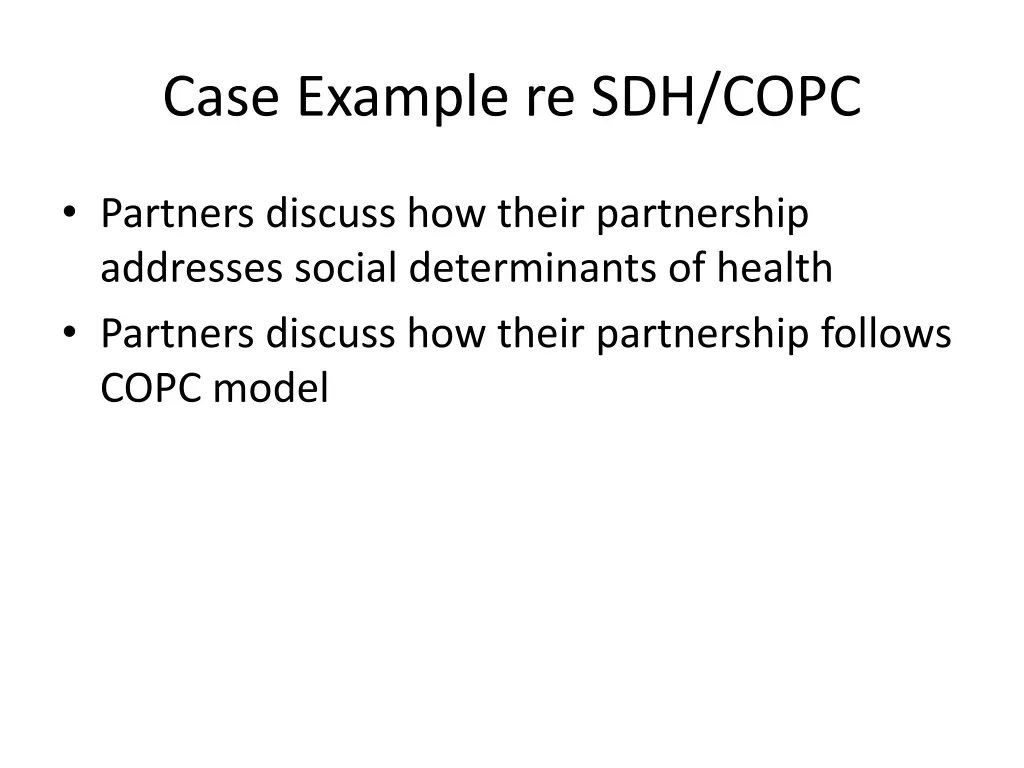 Case Example re SDH/COPC

• Partners discuss how their partnership addresses social determinants of health
• Partners discuss how their partnership follows COPC model